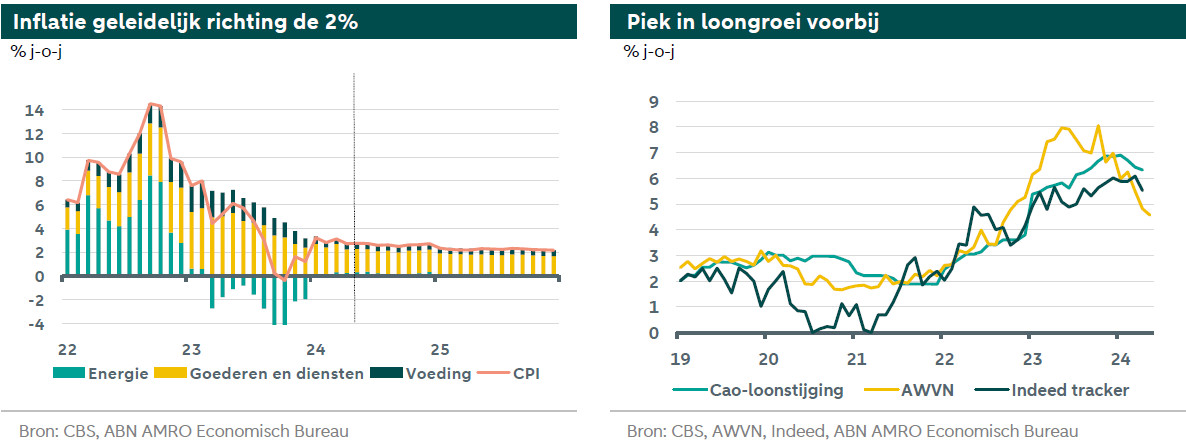 Inflatie geleidelijk richting de 2%

% j-o-j

14
12
10
8
6
4
2
0
-2
-4

22
23
24
25

Energie
Goederen en diensten
Voeding
CPI

Bron: CBS, ABN AMRO Economisch Bureau

Piek in loongroei voorbij

% j-o-j

9
8
7
6
5
4
3
2
1
0

19
20
21
22
23
24

Cao-loonstijging
AWVN
Indeed tracker

Bron: CBS, AWVN, Indeed, ABN AMRO Economisch Bureau